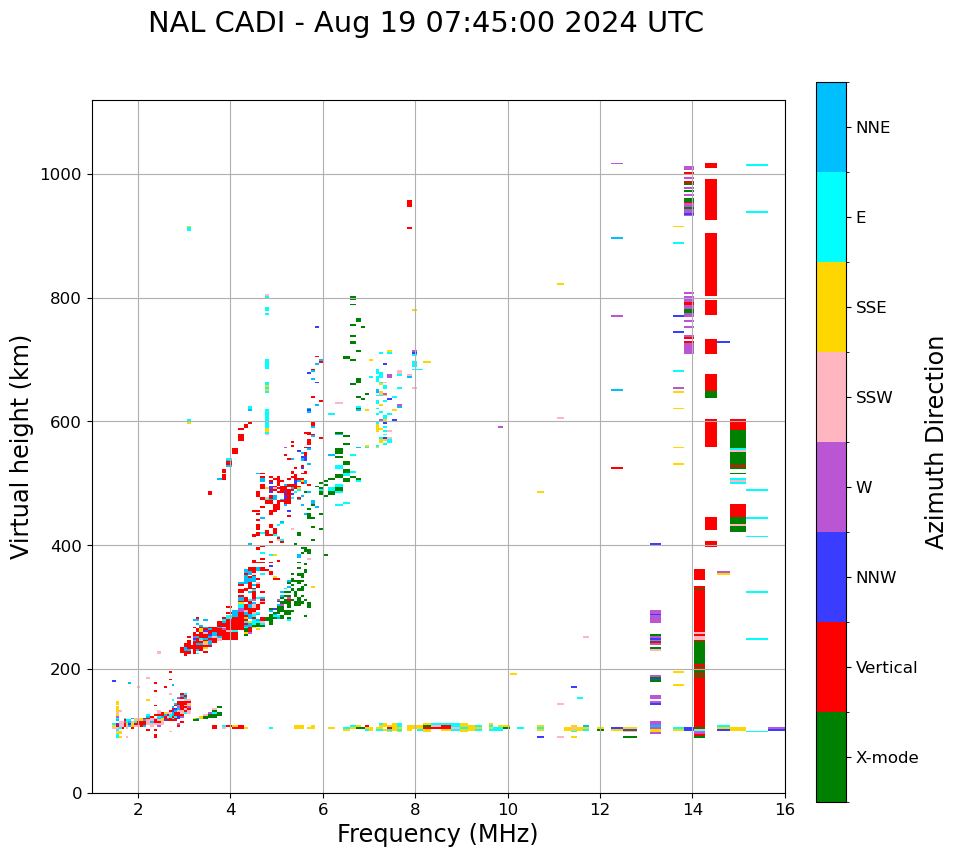 NAL CADI - Aug 19 07:45:00 2024 UTC

Virtual height (km)

1000
800
600
400
200
0

2
4
6
8
10
12
14
16

Frequency (MHz)

NNE
E
SSE
SSW
W
NNW
Vertical
X-mode

Azimuth Direction